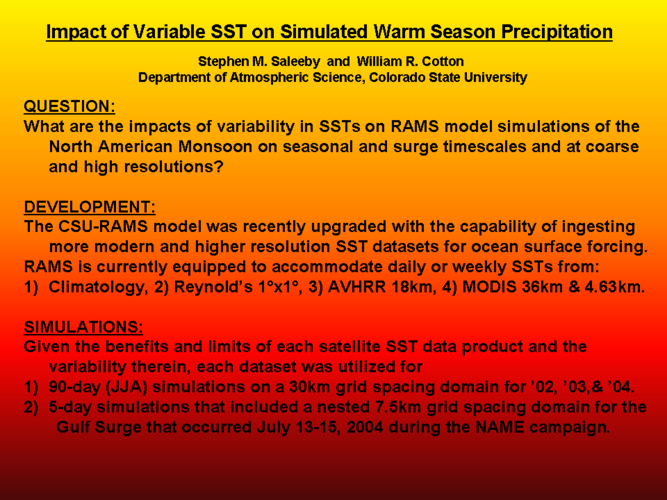 Impact of Variable SST on Simulated Warm Season Precipitation

Stephen M. Saleeby and William R. Cotton
Department of Atmospheric Science, Colorado State University

QUESTION:
What are the impacts of variability in SSTs on RAMS model simulations of the North American Monsoon on seasonal and surge timescales and at coarse and high resolutions?

DEVELOPMENT:
The CSU-RAMS model was recently upgraded with the capability of ingesting more modern and higher resolution SST datasets for ocean surface forcing.
RAMS is currently equipped to accommodate daily or weekly SSTs from:
1) Climatology, 2) Reynold's 1°x1°, 3) AVHRR 18km, 4) MODIS 36km & 4.63km.

SIMULATIONS:
Given the benefits and limits of each satellite SST data product and the variability therein, each dataset was utilized for
1) 90-day (JJA) simulations on a 30km grid spacing domain for '02, '03,& '04.
2) 5-day simulations that included a nested 7.5km grid spacing domain for the Gulf Surge that occurred July 13-15, 2004 during the NAME campaign.